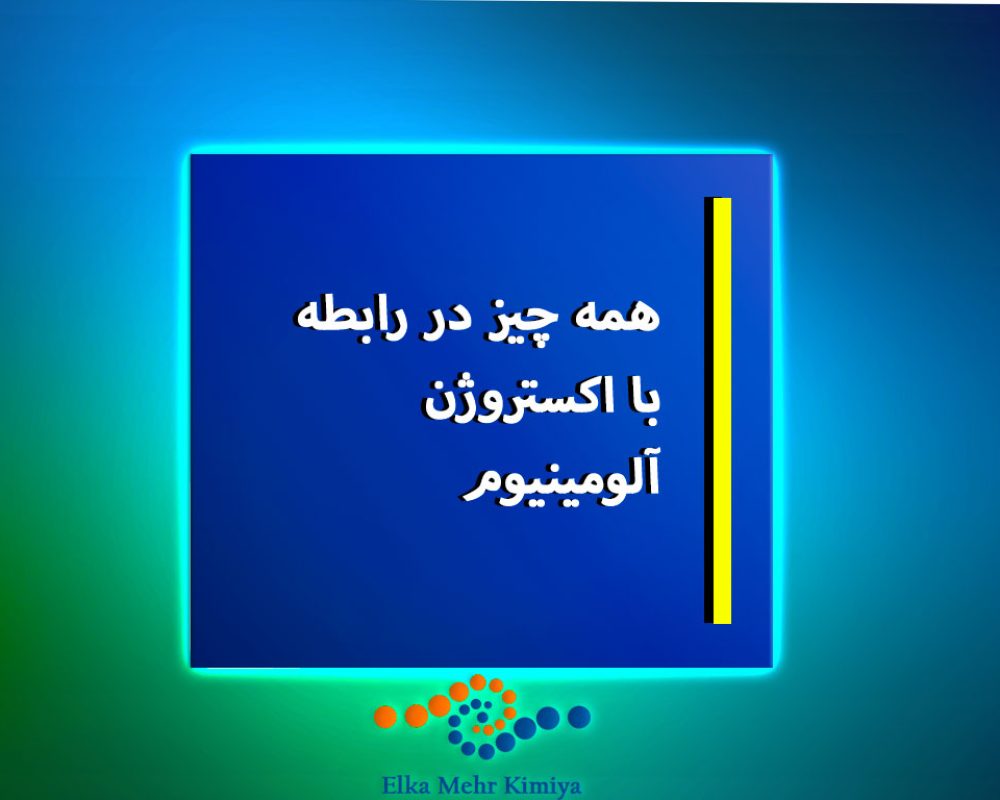 همه چیز در رابطه با اکستروژن آلومینیوم

Elka Mehr Kimiya